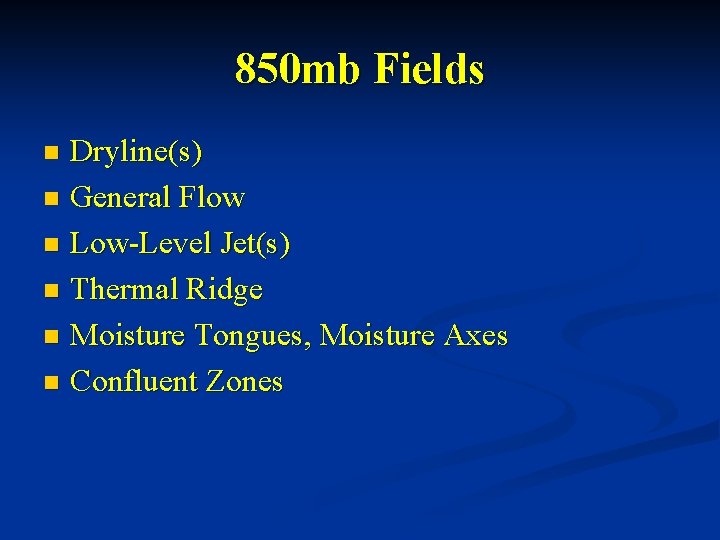 850mb Fields

- Dryline(s)
- General Flow
- Low-Level Jet(s)
- Thermal Ridge
- Moisture Tongues, Moisture Axes
- Confluent Zones